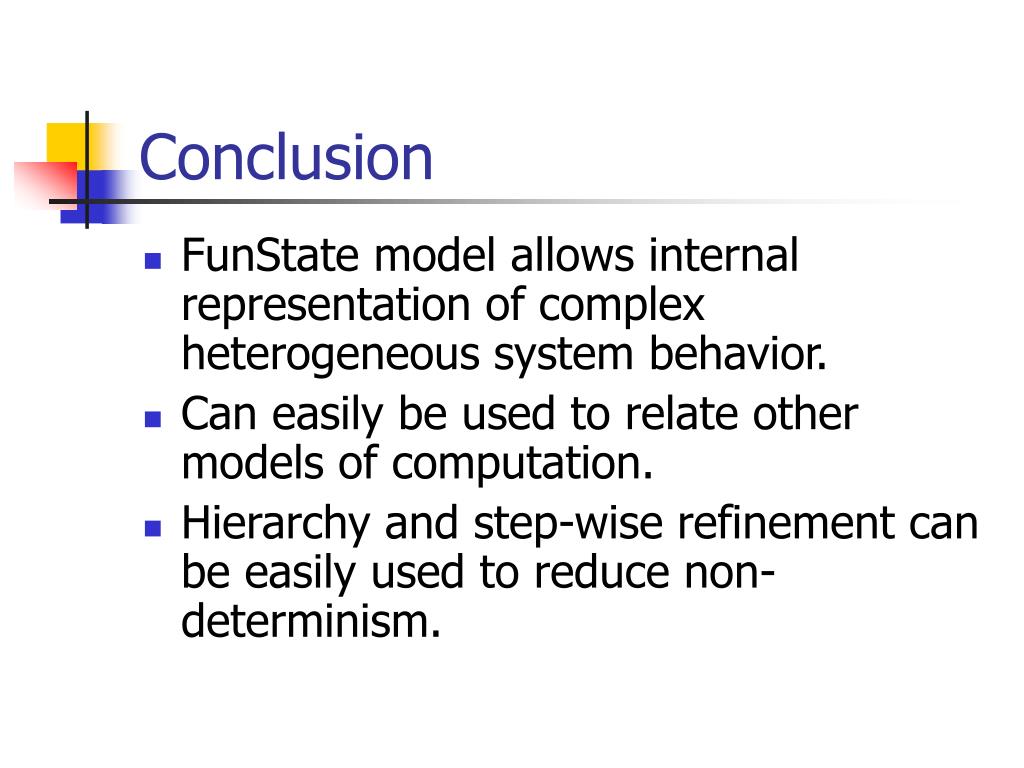 Conclusion

- FunState model allows internal representation of complex heterogeneous system behavior.
- Can easily be used to relate other models of computation.
- Hierarchy and step-wise refinement can be easily used to reduce non-determinism.